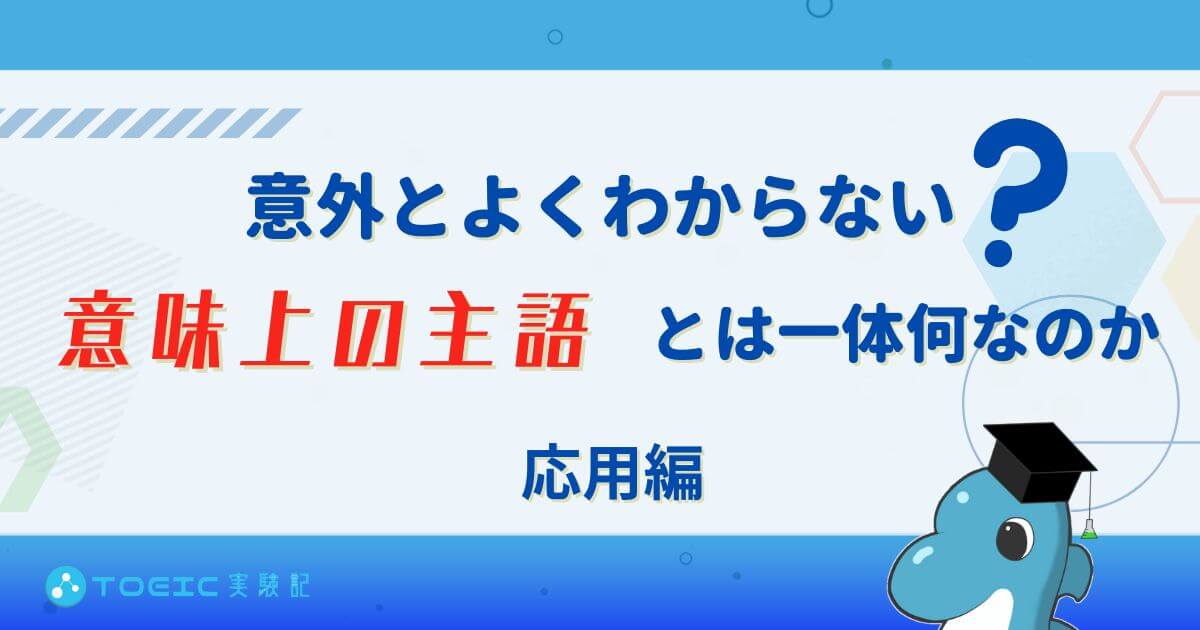 意外とよくわからない？

意味上の主語　とは一体何なのか

応用編

TOEIC実験記